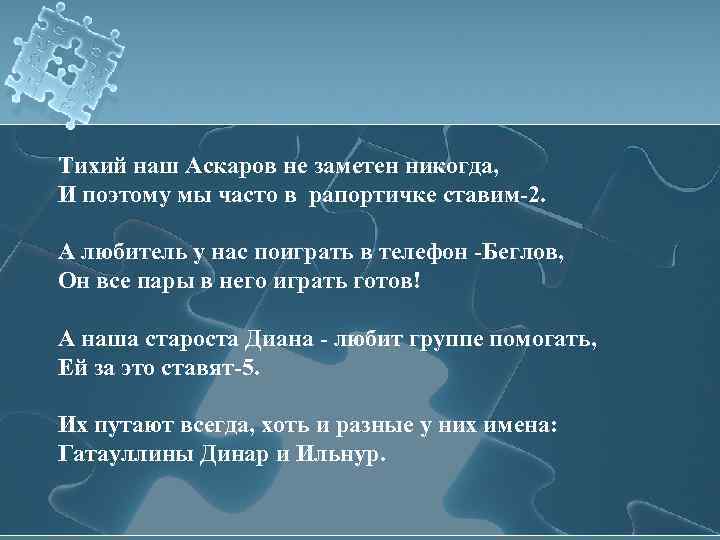 Тихий наш Аскаров не заметен никогда,
И поэтому мы часто в рапортичке ставим-2.

А любитель у нас поиграть в телефон -Беглов,
Он все пары в него играть готов!

А наша староста Диана - любит группе помогать,
Ей за это ставят-5.

Их путают всегда, хоть и разные у них имена:
Гатауллины Динар и Ильнур.